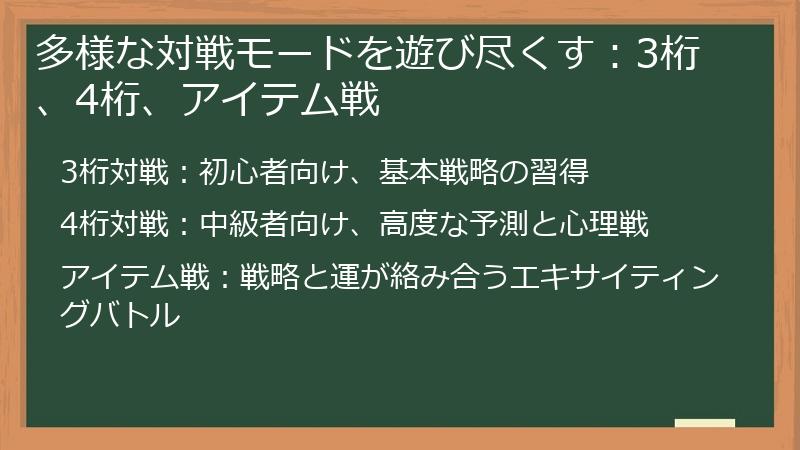 多様な対戦モードを遊び尽くす：3桁、4桁、アイテム戦

3桁対戦：初心者向け、基本戦略の習得

4桁対戦：中級者向け、高度な予測と心理戦

アイテム戦：戦略と運が絡み合うエキサイティングバトル